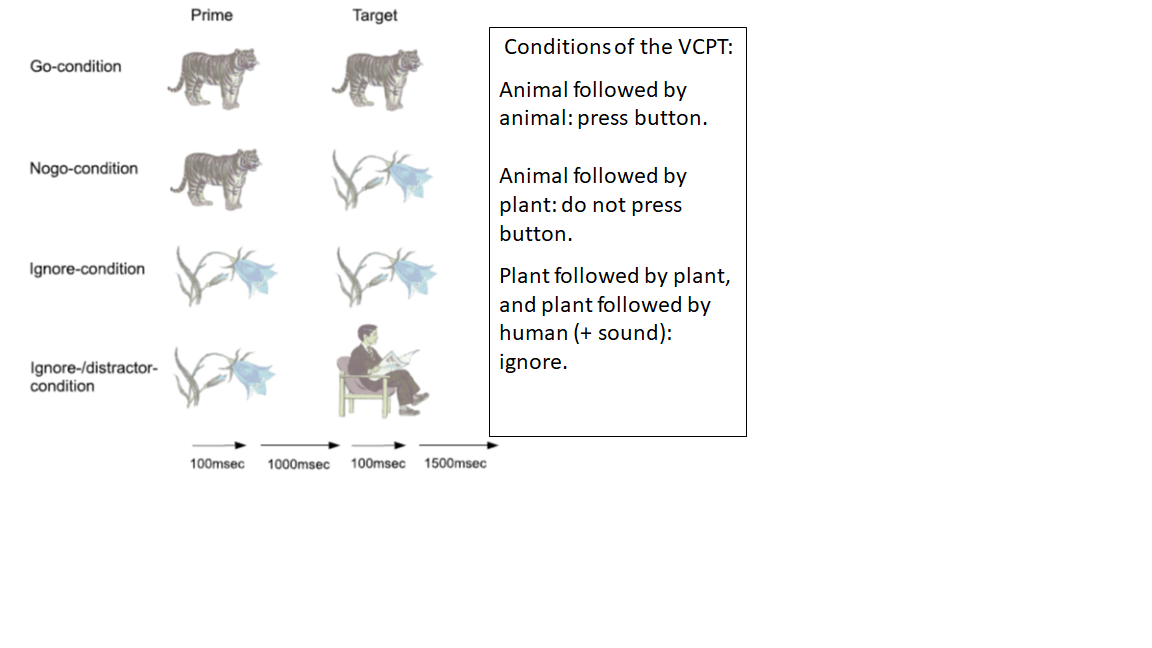 Prime

Target

Go-condition

Nogo-condition

Ignore-condition

Ignore-/distractor-condition

100msec 1000msec 100msec 1500msec

Conditions of the VCPT:

Animal followed by animal: press button.

Animal followed by plant: do not press button.

Plant followed by plant, and plant followed by human (+ sound): ignore.